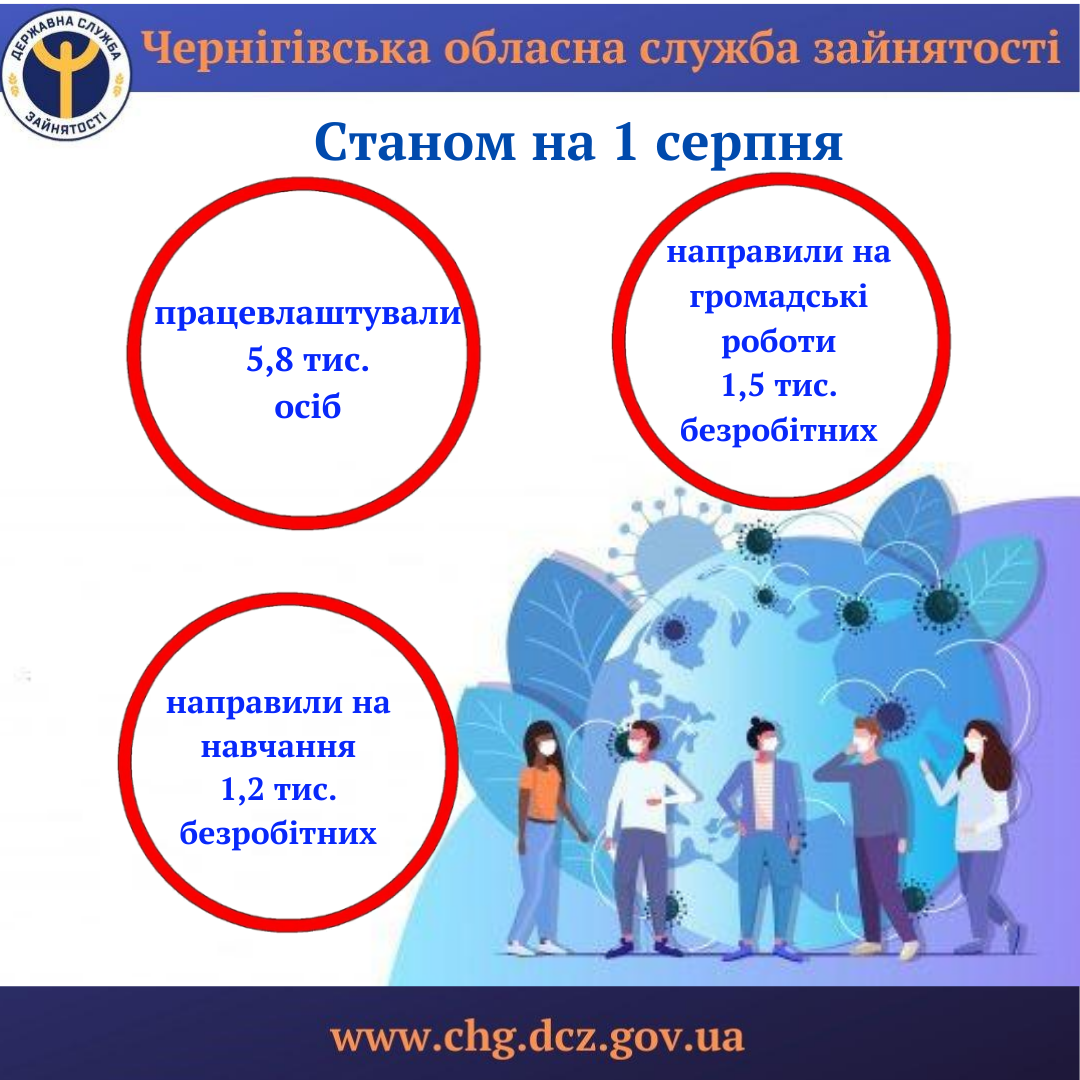 ДЕРЖАВНА СЛУЖБА ЗАЙНЯТОСТІ

Чернігівська обласна служба зайнятості

Станом на 1 серпня

працевлаштували 5,8 тис. осіб

направили на громадські роботи 1,5 тис. безробітних

направили на навчання 1,2 тис. безробітних

www.chg.dcz.gov.ua